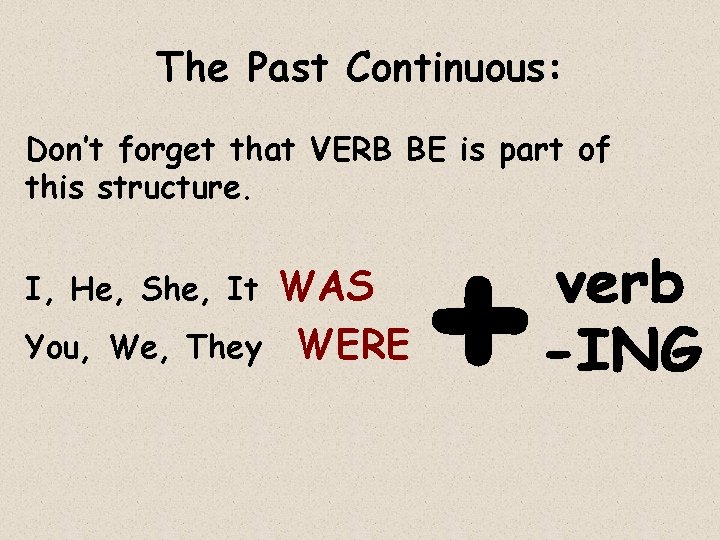 The Past Continuous:

Don't forget that VERB BE is part of this structure.

I, He, She, It WAS

You, We, They WERE

+

verb
-ING